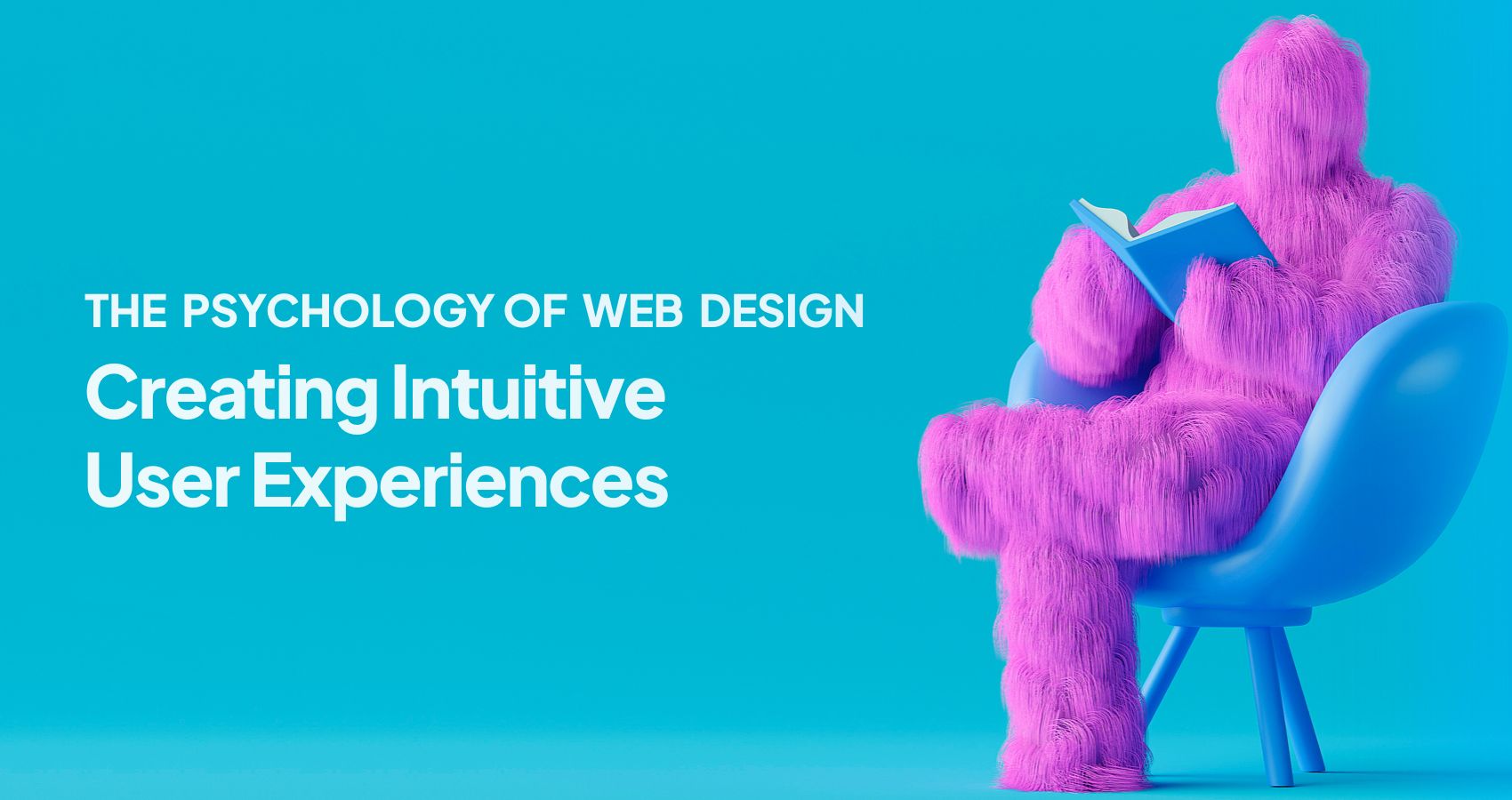 THE PSYCHOLOGY OF WEB DESIGN

Creating Intuitive User Experiences